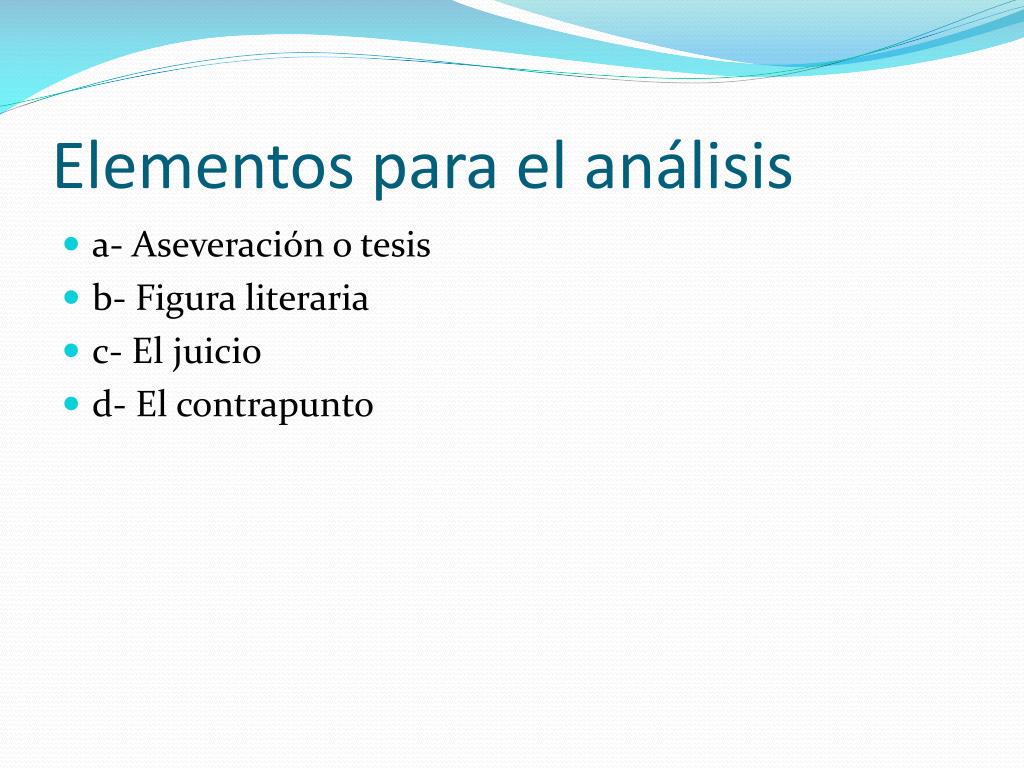 Elementos para el análisis

• a- Aseveración o tesis
• b- Figura literaria
• c- El juicio
• d- El contrapunto